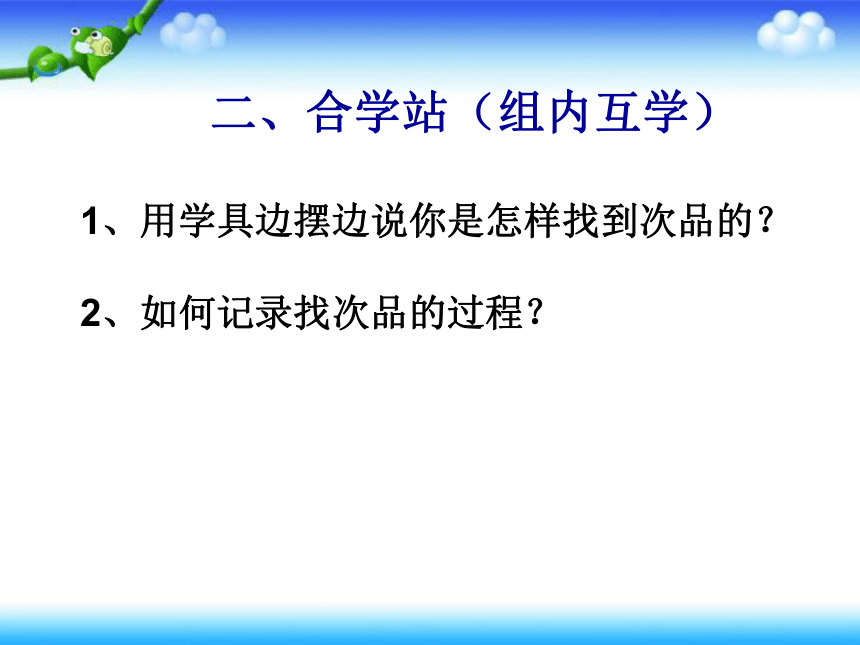 二、合学站（组内互学）

1、用学具边摆边说你是怎样找到次品的？

2、如何记录找次品的过程？